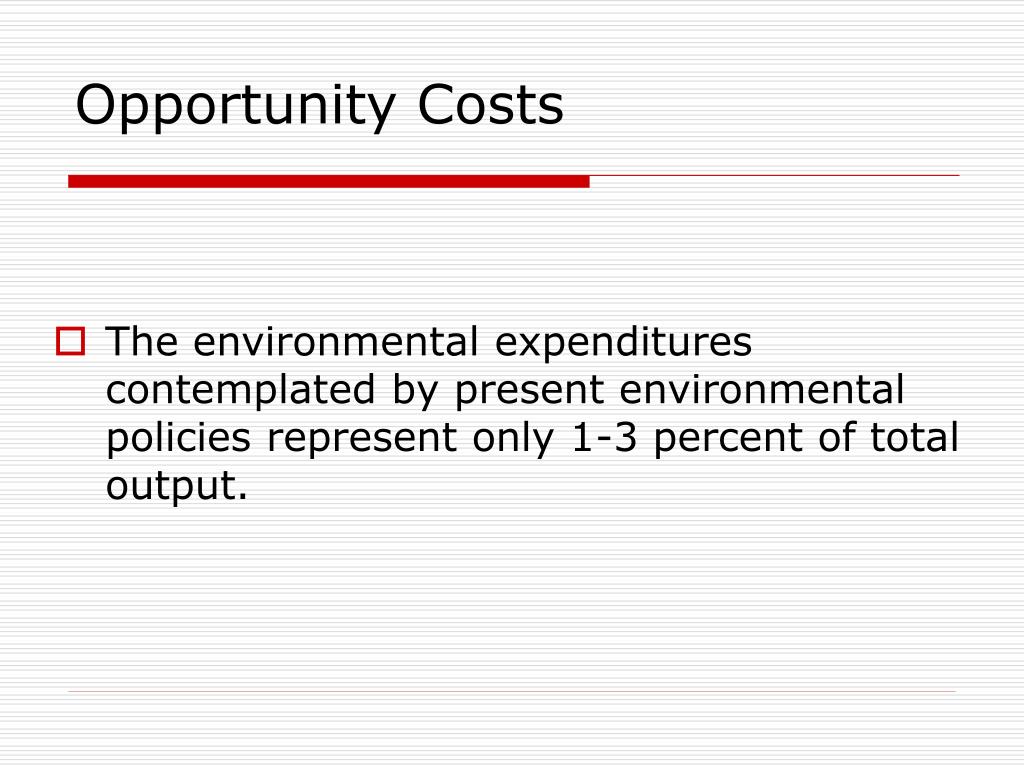 Opportunity Costs

The environmental expenditures contemplated by present environmental policies represent only 1-3 percent of total output.